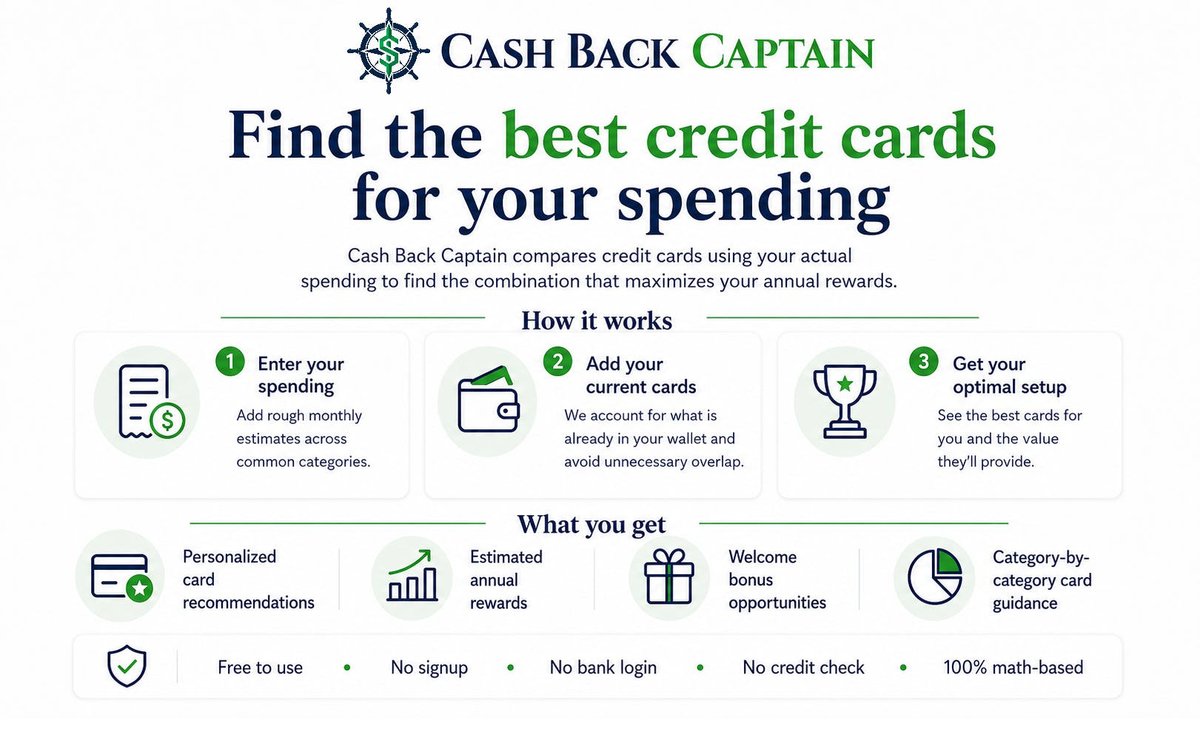 CASH BACK CAPTAIN

Find the best credit cards for your spending

Cash Back Captain compares credit cards using your actual spending to find the combination that maximizes your annual rewards.

How it works

1 Enter your spending
Add rough monthly estimates across common categories.

2 Add your current cards
We account for what is already in your wallet and avoid unnecessary overlap.

3 Get your optimal setup
See the best cards for you and the value they'll provide.

What you get

Personalized card recommendations

Estimated annual rewards

Welcome bonus opportunities

Category-by-category card guidance

Free to use • No signup • No bank login • No credit check • 100% math-based